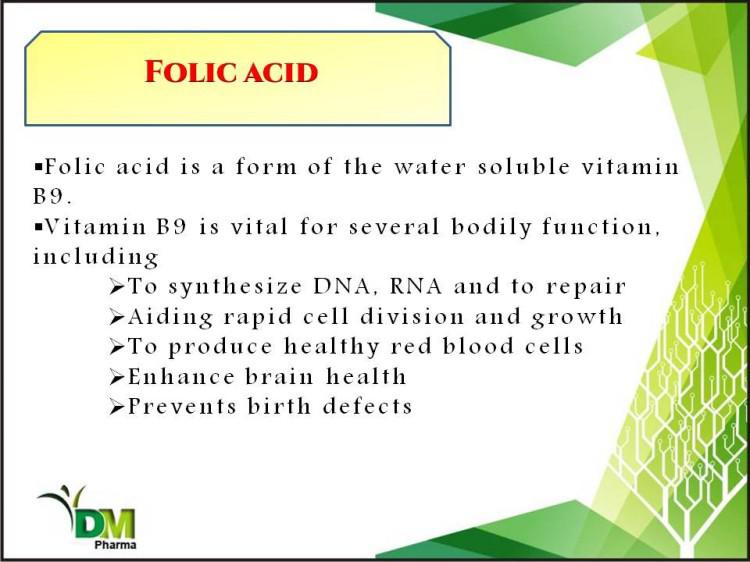 FOLIC ACID

▪Folic acid is a form of the water soluble vitamin B9.

▪Vitamin B9 is vital for several bodily function, including

➢To synthesize DNA, RNA and to repair
➢Aiding rapid cell division and growth
➢To produce healthy red blood cells
➢Enhance brain health
➢Prevents birth defects

DM
Pharma